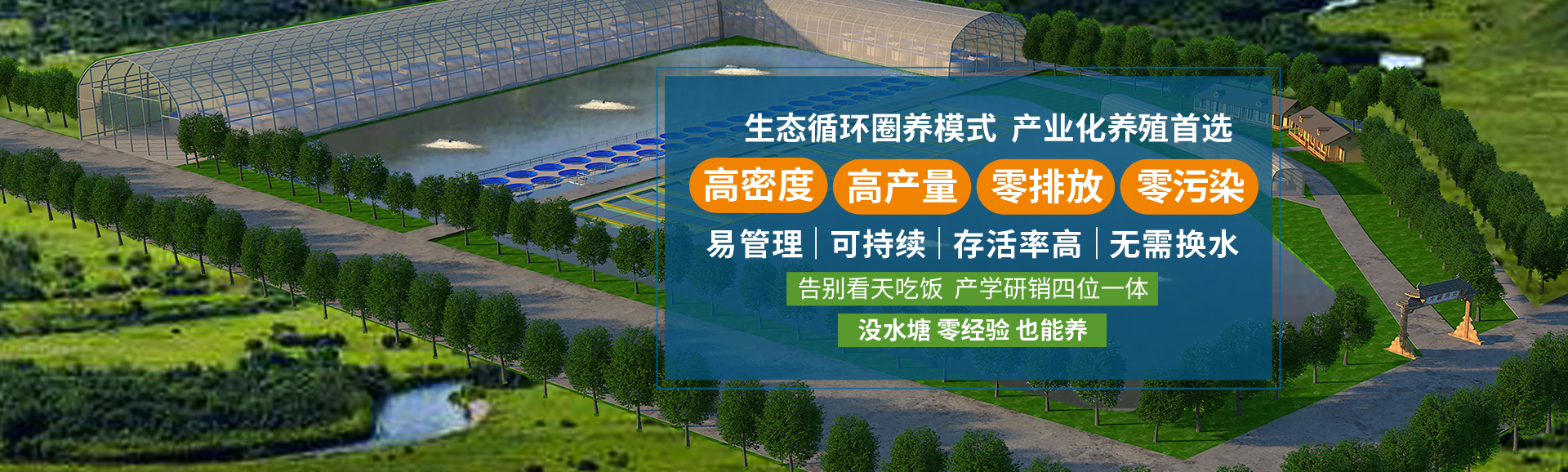 生态循环圈养模式 产业化养殖首选

高密度 高产量 零排放 零污染

易管理 | 可持续 | 存活率高 | 无需换水

告别看天吃饭 产学研销四位一体

没水塘 零经验 也能养